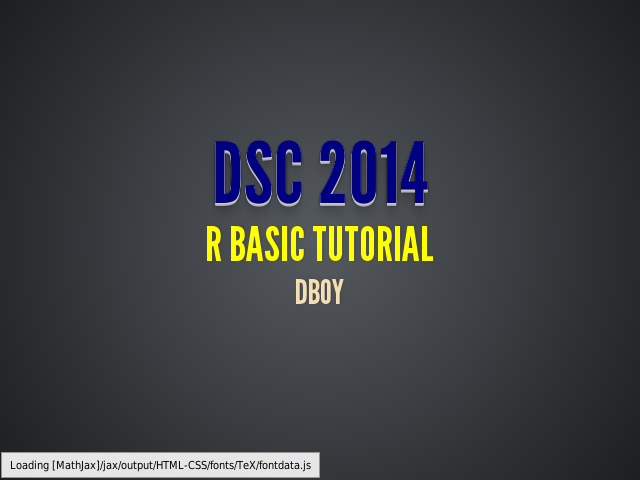 DSC 2014

R BASIC TUTORIAL

DBOY

Loading [MathJax]/jax/output/HTML-CSS/fonts/TeX/fontdata.js